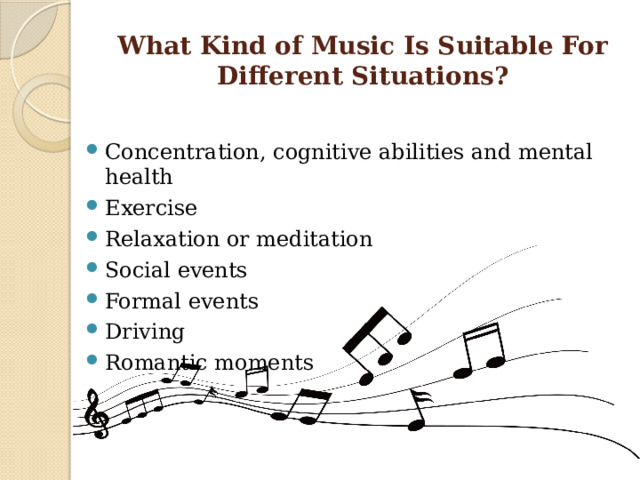 What Kind of Music Is Suitable For Different Situations?

- Concentration, cognitive abilities and mental health
- Exercise
- Relaxation or meditation
- Social events
- Formal events
- Driving
- Romantic moments